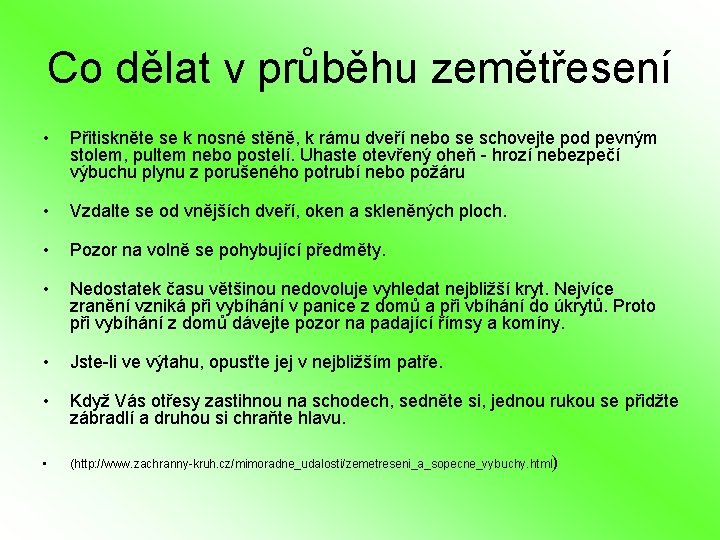 Co dělat v průběhu zemětřesení

• Přitiskněte se k nosné stěně, k rámu dveří nebo se schovejte pod pevným stolem, pultem nebo postelí. Uhaste otevřený oheň - hrozí nebezpečí výbuchu plynu z porušeného potrubí nebo požáru

• Vzdalte se od vnějších dveří, oken a skleněných ploch.

• Pozor na volně se pohybující předměty.

• Nedostatek času většinou nedovoluje vyhledat nejbližší kryt. Nejvíce zranění vzniká při vybíhání v panice z domů a při vbíhání do úkrytů. Proto při vybíhání z domů dávejte pozor na padající římsy a komíny.

• Jste-li ve výtahu, opusťte jej v nejbližším patře.

• Když Vás otřesy zastihnou na schodech, sedněte si, jednou rukou se přidžte zábradlí a druhou si chraňte hlavu.

• (http://www.zachranny-kruh.cz/mimoradne_udalosti/zemetreseni_a_sopecne_vybuchy.html)